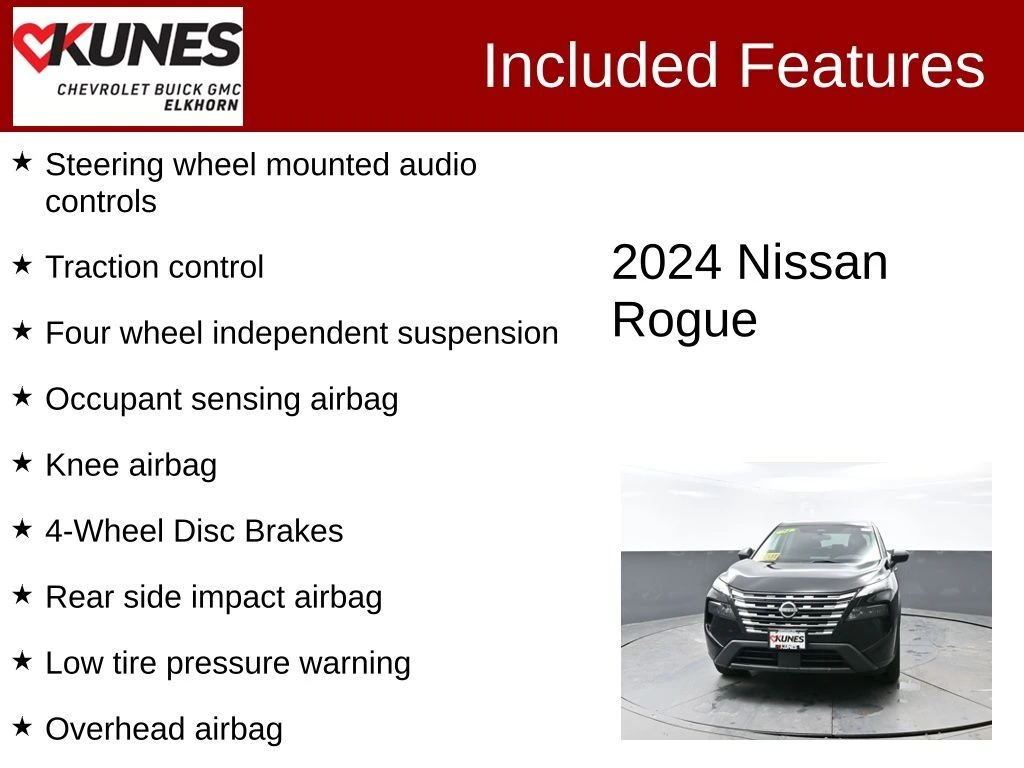 KUNES
CHEVROLET BUICK GMC
ELKHORN

Included Features

★ Steering wheel mounted audio controls

★ Traction control

★ Four wheel independent suspension

★ Occupant sensing airbag

★ Knee airbag

★ 4-Wheel Disc Brakes

★ Rear side impact airbag

★ Low tire pressure warning

★ Overhead airbag

2024 Nissan Rogue

KUNES